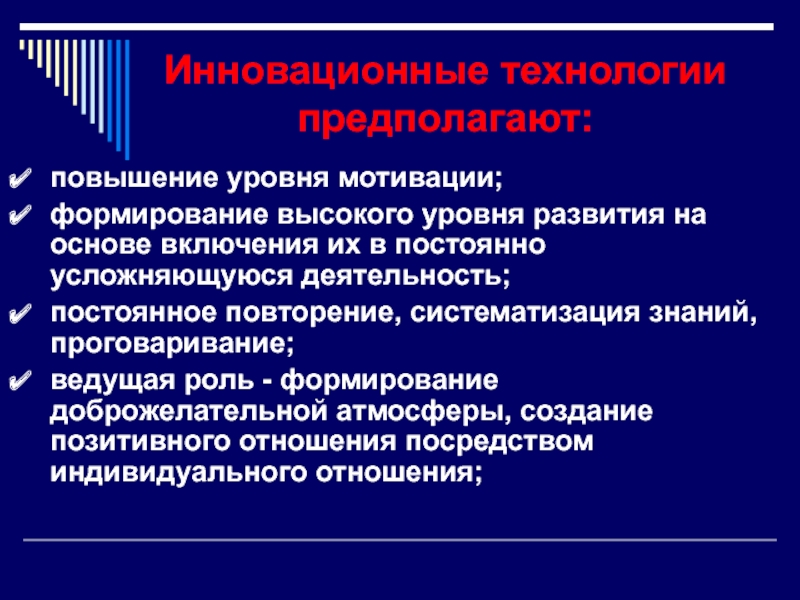 Инновационные технологии предполагают:

✔ повышение уровня мотивации;
✔ формирование высокого уровня развития на основе включения их в постоянно усложняющуюся деятельность;
✔ постоянное повторение, систематизация знаний, проговаривание;
✔ ведущая роль - формирование доброжелательной атмосферы, создание позитивного отношения посредством индивидуального отношения;